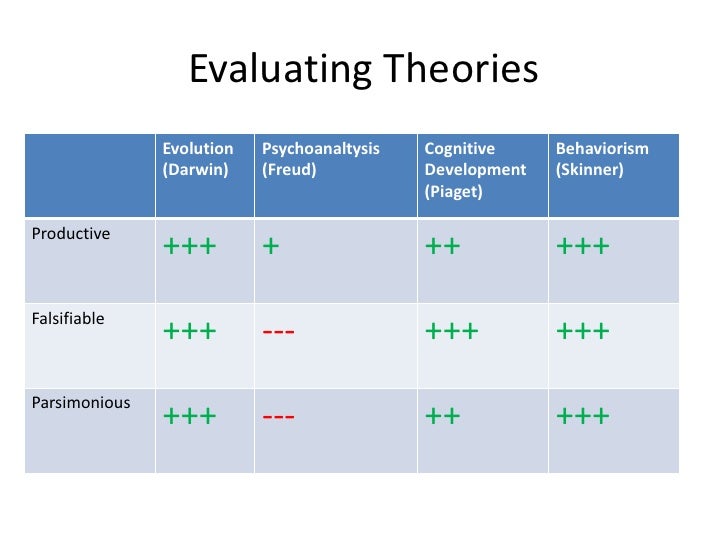 Evaluating Theories

| | Evolution (Darwin) | Psychoanaltysis (Freud) | Cognitive Development (Piaget) | Behaviorism (Skinner) |
|---|---|---|---|---|
| Productive | +++ | + | ++ | +++ |
| Falsifiable | +++ | --- | +++ | +++ |
| Parsimonious | +++ | --- | ++ | +++ |